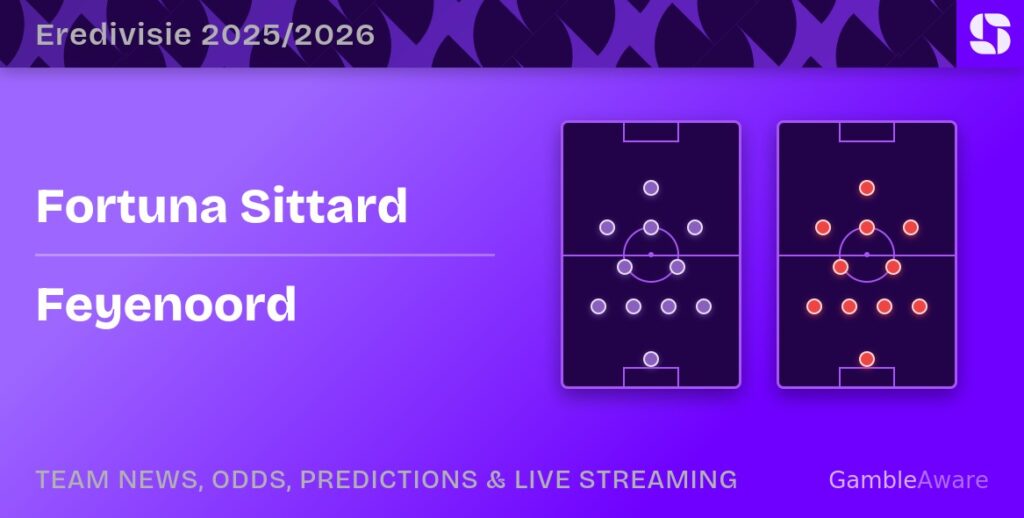 Eredivisie 2025/2026

Fortuna Sittard

Feyenoord

TEAM NEWS, ODDS, PREDICTIONS & LIVE STREAMING

GambleAware